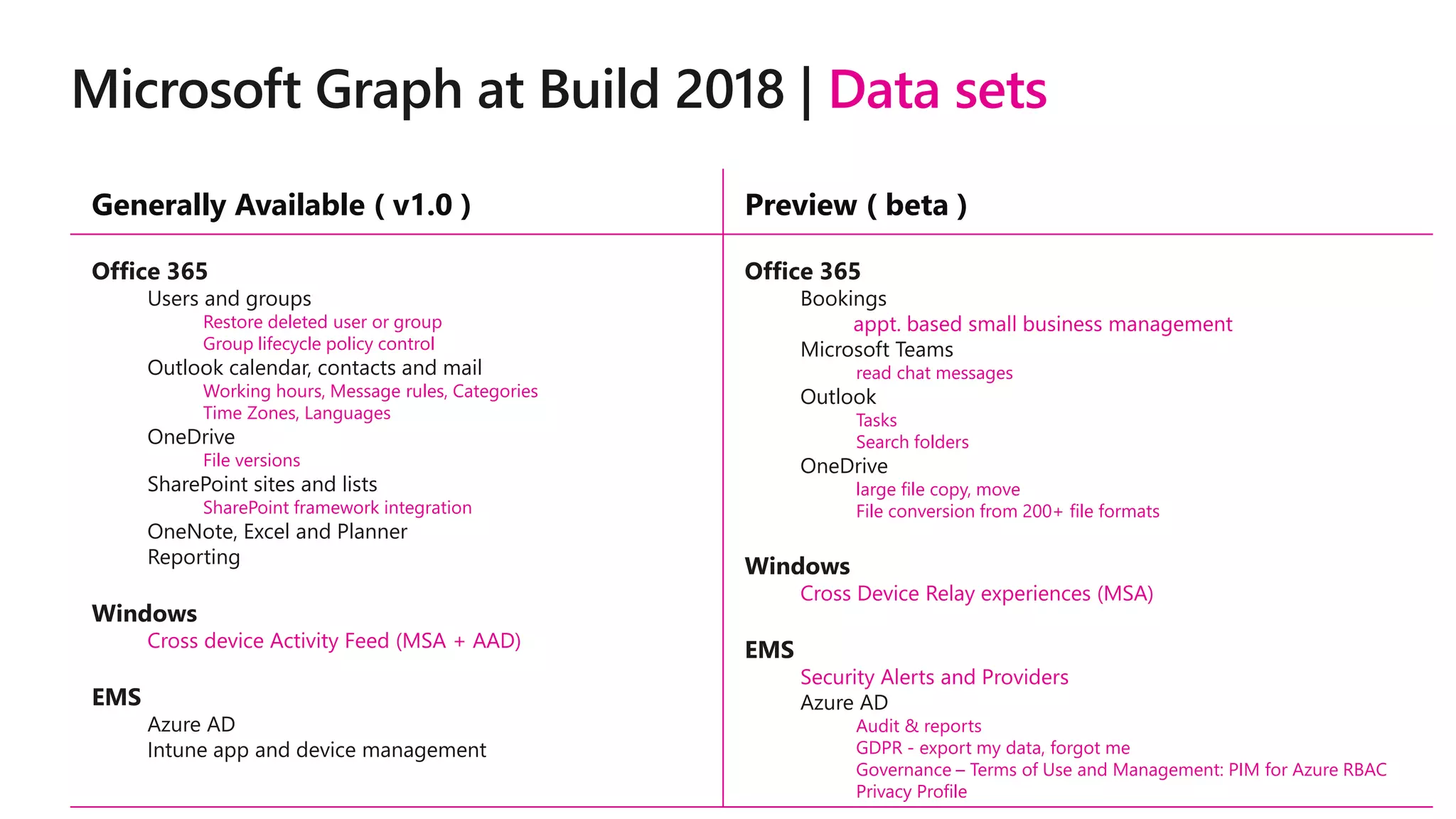 Microsoft Graph at Build 2018 | Data sets

Generally Available ( v1.0 )

Office 365
Users and groups
Restore deleted user or group
Group lifecycle policy control
Outlook calendar, contacts and mail
Working hours, Message rules, Categories
Time Zones, Languages
OneDrive
File versions
SharePoint sites and lists
SharePoint framework integration
OneNote, Excel and Planner
Reporting

Windows
Cross device Activity Feed (MSA + AAD)

EMS
Azure AD
Intune app and device management

Preview ( beta )

Office 365
Bookings
appt. based small business management
Microsoft Teams
read chat messages
Outlook
Tasks
Search folders
OneDrive
large file copy, move
File conversion from 200+ file formats

Windows
Cross Device Relay experiences (MSA)

EMS
Security Alerts and Providers
Azure AD
Audit & reports
GDPR - export my data, forgot me
Governance – Terms of Use and Management: PIM for Azure RBAC
Privacy Profile